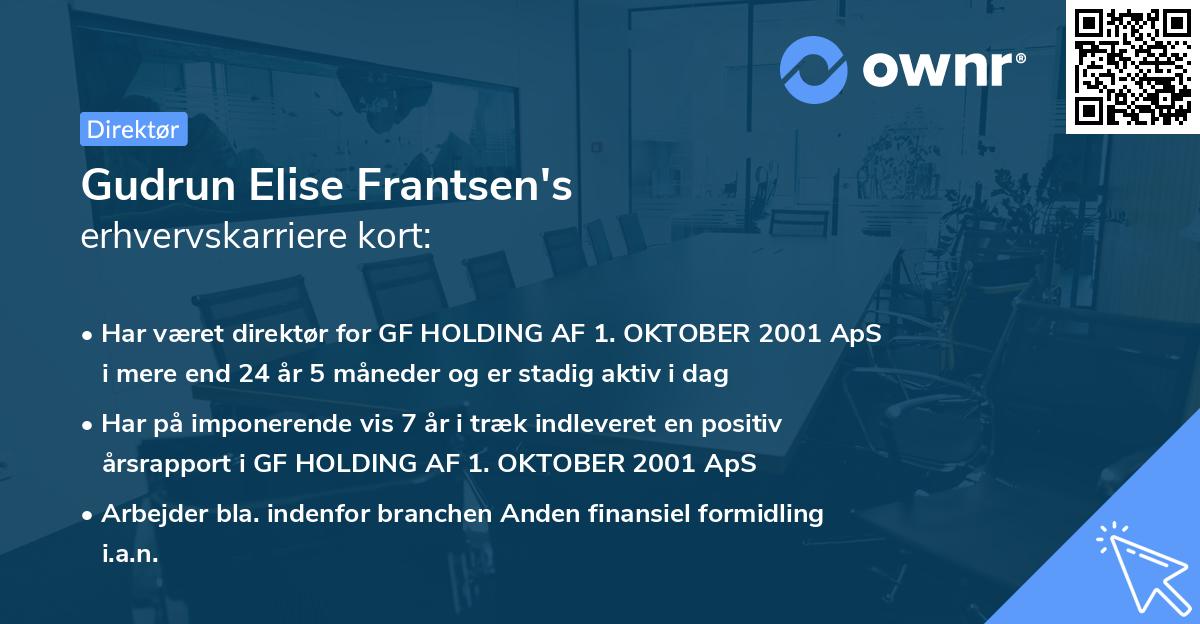 ownr®

Direktør

Gudrun Elise Frantsen's
erhvervskarriere kort:

• Har været direktør for GF HOLDING AF 1. OKTOBER 2001 ApS i mere end 24 år 5 måneder og er stadig aktiv i dag

• Har på imponerende vis 7 år i træk indleveret en positiv årsrapport i GF HOLDING AF 1. OKTOBER 2001 ApS

• Arbejder bla. indenfor branchen Anden finansiel formidling i.a.n.